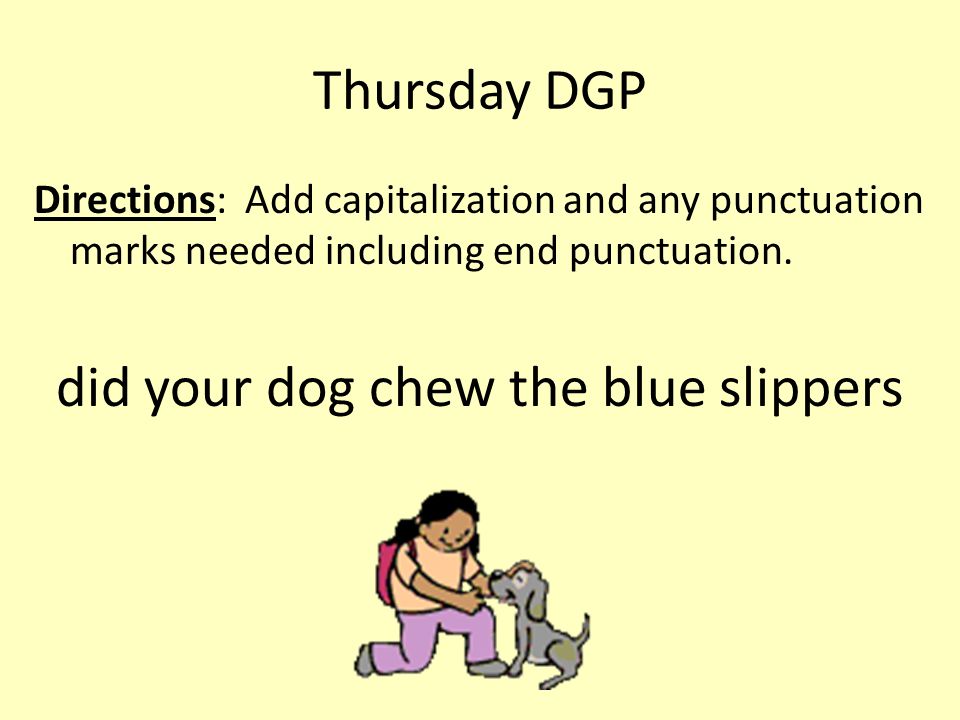 Thursday DGP

Directions: Add capitalization and any punctuation marks needed including end punctuation.

did your dog chew the blue slippers